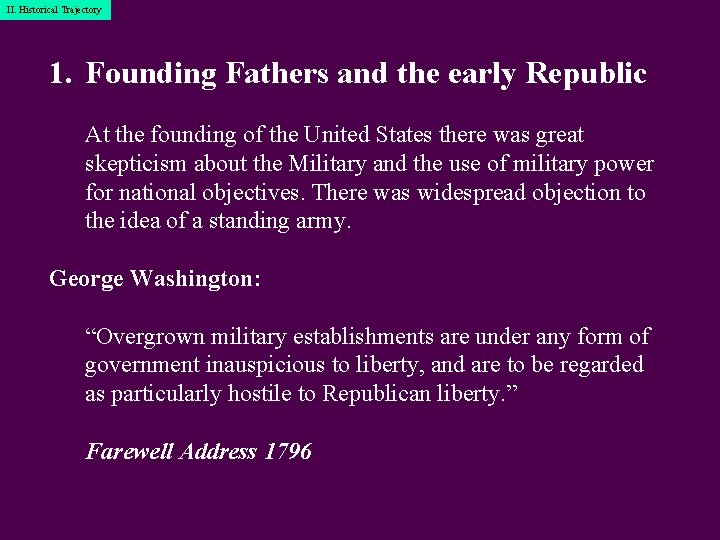 II. Historical Trajectory

1. Founding Fathers and the early Republic

At the founding of the United States there was great skepticism about the Military and the use of military power for national objectives. There was widespread objection to the idea of a standing army.

George Washington:

“Overgrown military establishments are under any form of government inauspicious to liberty, and are to be regarded as particularly hostile to Republican liberty.”

Farewell Address 1796